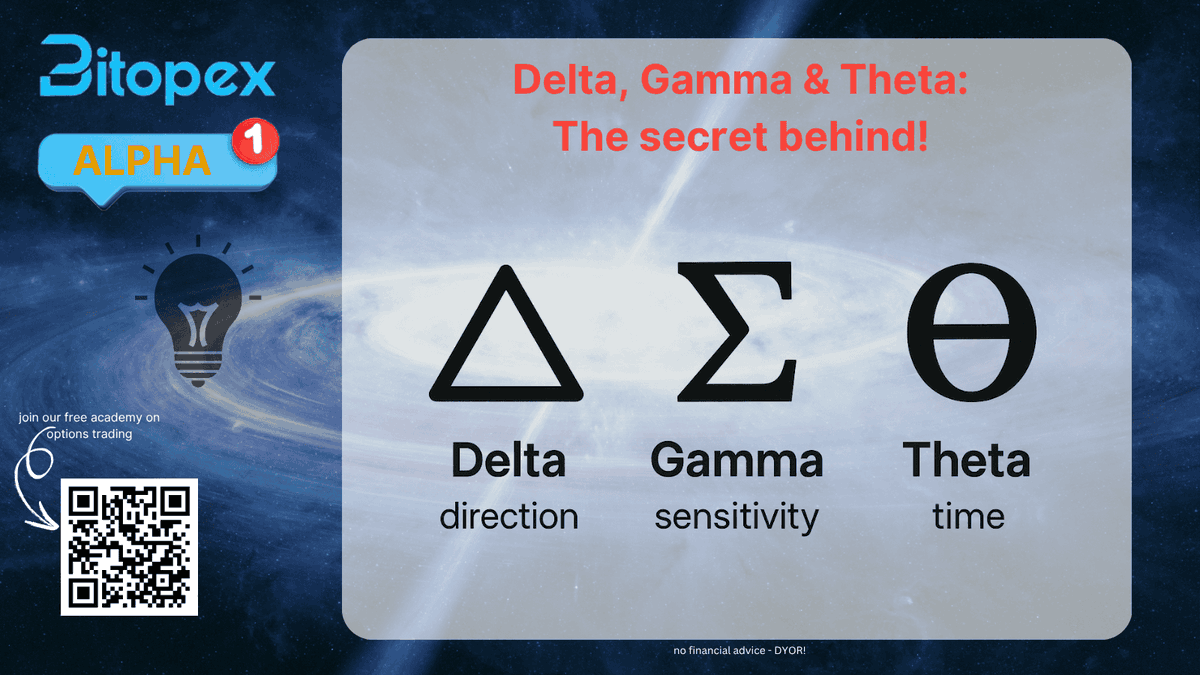 Bitopex

ALPHA 1

join our free academy on options trading

Delta, Gamma & Theta: The secret behind!

$\Delta$ $\Sigma$ $\Theta$

Delta
direction

Gamma
sensitivity

Theta
time

no financial advice - DYOR!